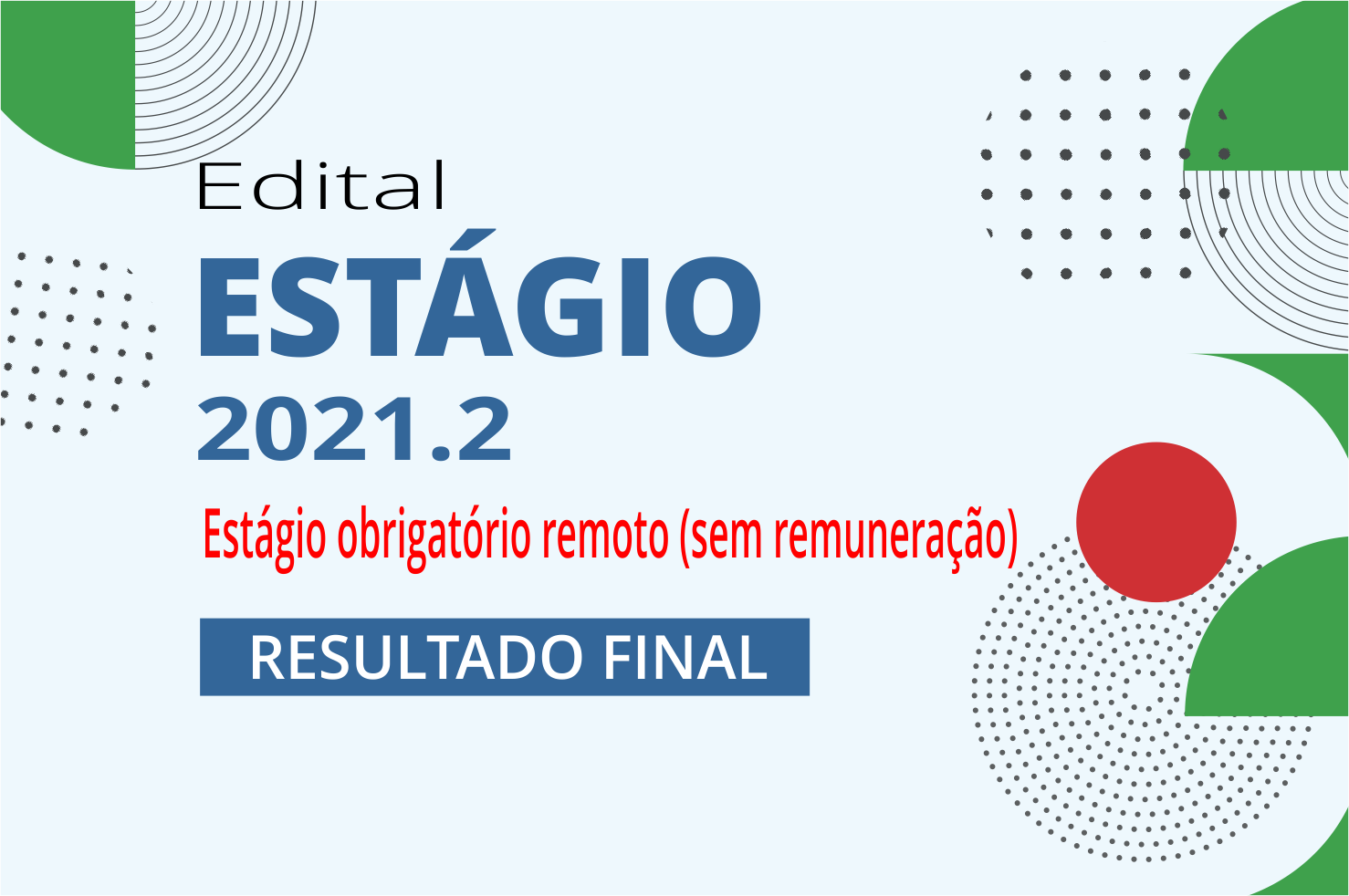 Edital
ESTÁGIO
2021.2
Estágio obrigatório remoto (sem remuneração)

RESULTADO FINAL